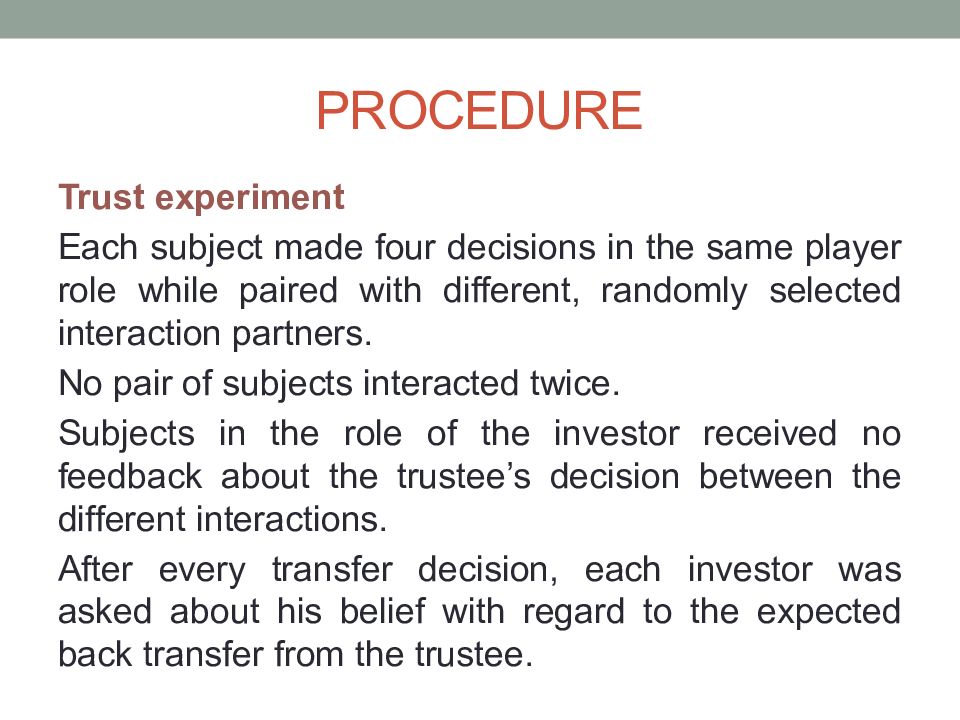 PROCEDURE

Trust experiment

Each subject made four decisions in the same player role while paired with different, randomly selected interaction partners.

No pair of subjects interacted twice.

Subjects in the role of the investor received no feedback about the trustee's decision between the different interactions.

After every transfer decision, each investor was asked about his belief with regard to the expected back transfer from the trustee.